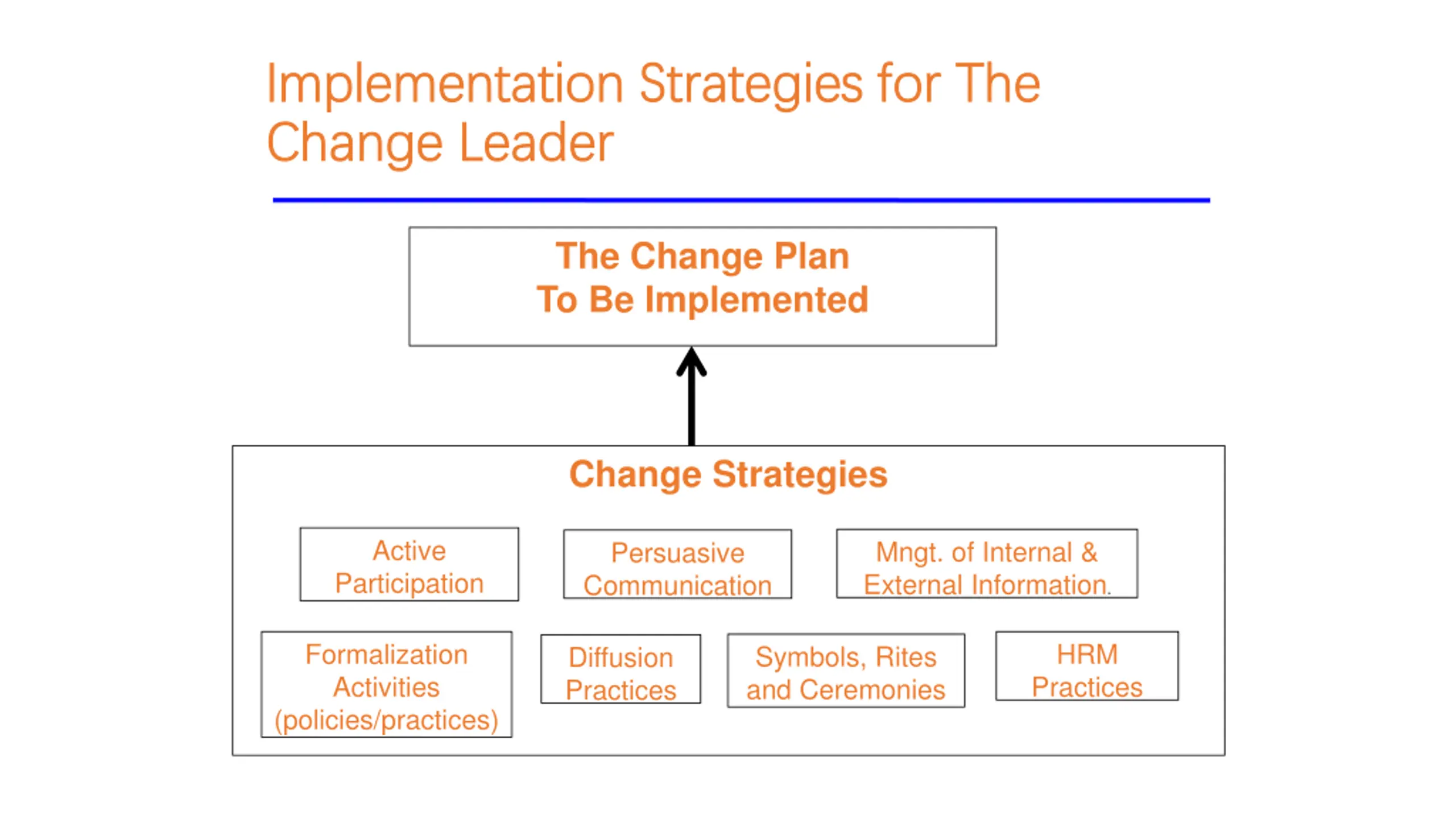 Implementation Strategies for The Change Leader

The Change Plan
To Be Implemented

Change Strategies

Active Participation

Persuasive Communication

Mngt. of Internal & External Information.

Formalization Activities (policies/practices)

Diffusion Practices

Symbols, Rites and Ceremonies

HRM Practices